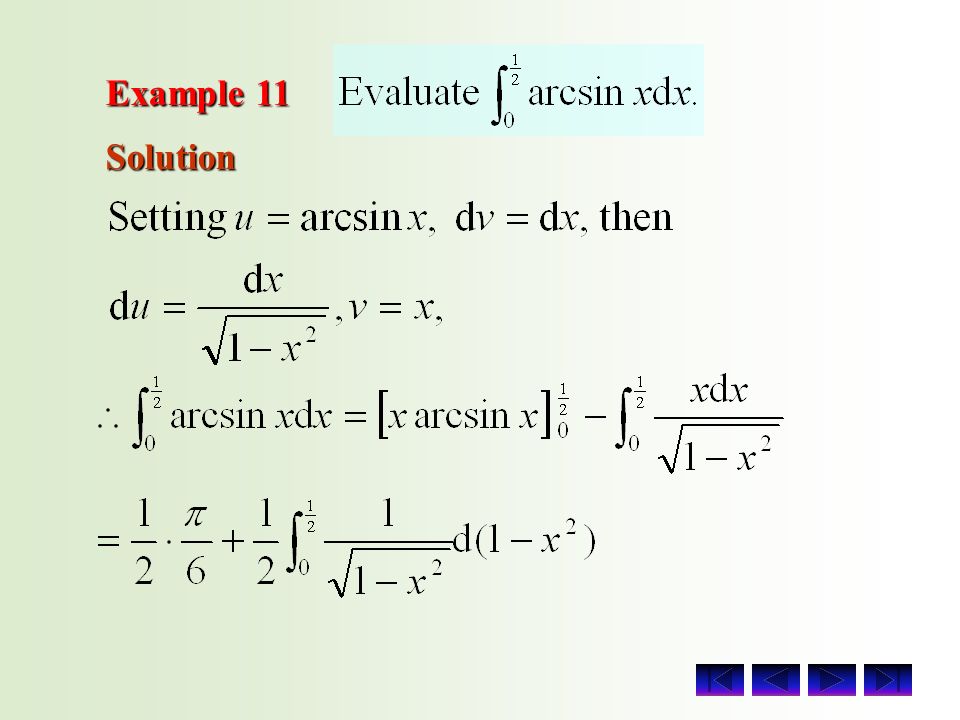 Example 11 Evaluate $\int_0^{\frac{1}{2}} \arcsin x dx.$

Solution

Setting $u = \arcsin x$, $dv = dx$, then

$du = \frac{dx}{\sqrt{1-x^2}}, v = x,$

$\therefore \int_0^{\frac{1}{2}} \arcsin x dx = [x \arcsin x]_0^{\frac{1}{2}} - \int_0^{\frac{1}{2}} \frac{x dx}{\sqrt{1-x^2}}$

$= \frac{1}{2} \cdot \frac{\pi}{6} + \frac{1}{2} \int_0^{\frac{1}{2}} \frac{1}{\sqrt{1-x^2}} d(1-x^2)$